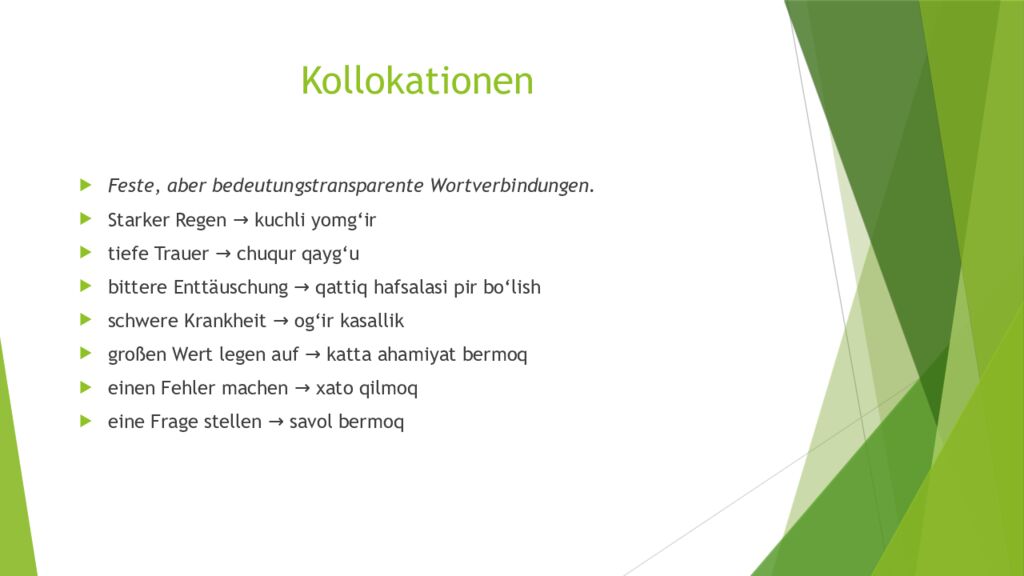 Kollokationen

Feste, aber bedeutungstransparente Wortverbindungen.

Starker Regen → kuchli yomg‘ir

tiefe Trauer → chuqur qayg‘u

bittere Enttäuschung → qattiq hafsalasi pir bo‘lish

schwere Krankheit → og‘ir kasallik

großen Wert legen auf → katta ahamiyat bermoq

einen Fehler machen → xato qilmoq

eine Frage stellen → savol bermoq